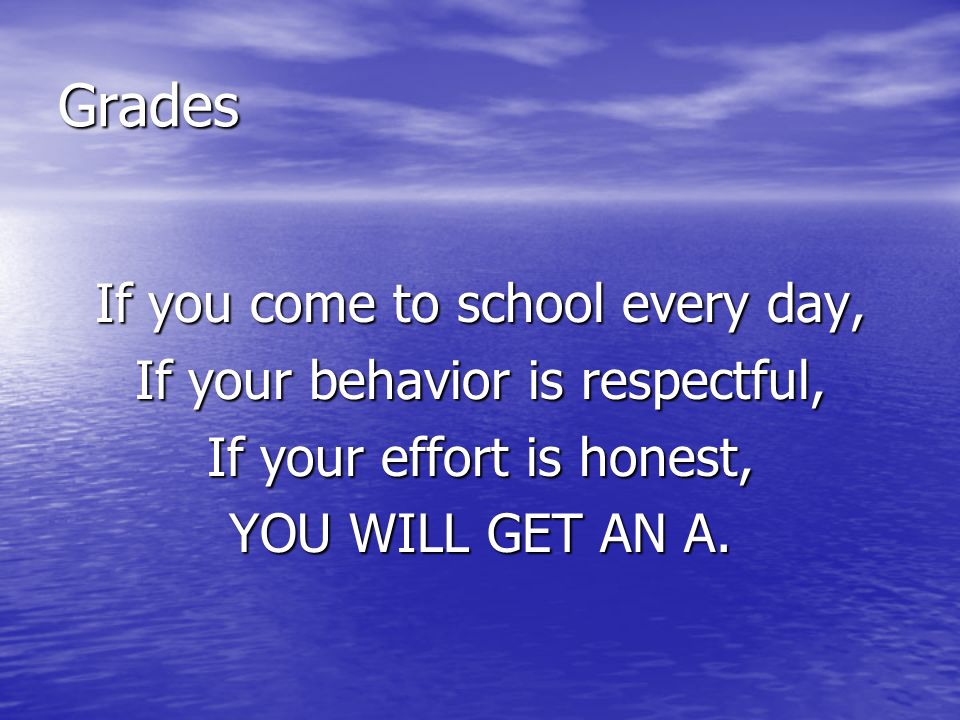 Grades

If you come to school every day,
If your behavior is respectful,
If your effort is honest,
YOU WILL GET AN A.